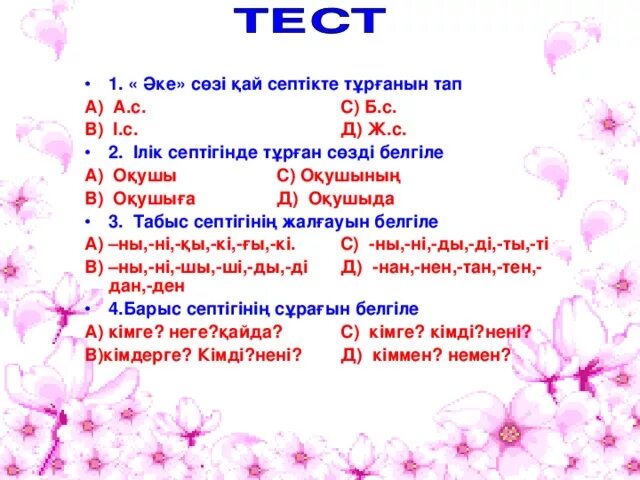 ТЕСТ

• 1. « Әке» сөзі қай септікте тұрғанын тап

А) А.с. С) Б.с.

В) І.с. Д) Ж.с.

• 2. Ілік септігінде тұрған сөзді белгіле

А) Оқушы С) Оқушының

В) Оқушыға Д) Оқушыда

• 3. Табыс септігінің жалғауын белгіле

А) –ны,-ні,-қы,-кі,-ғы,-кі. С) -ны,-ні,-ды,-ді,-ты,-ті

В) –ны,-ні,-шы,-ші,-ды,-ді Д) -нан,-нен,-тан,-тен,-дан,-ден

• 4.Барыс септігінің сұрағын белгіле

А) кімге? неге?қайда? С) кімге? кімді?нені?

В)кімдерге? Кімді?нені? Д) кіммен? немен?